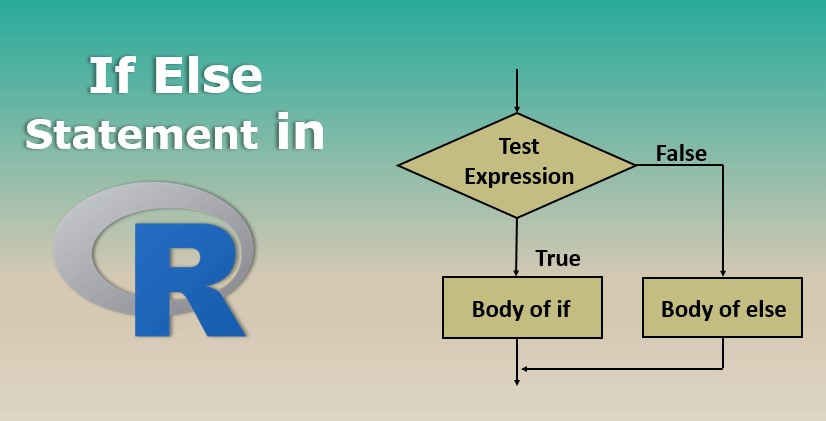 If Else
Statement in

R

Test Expression

False

True

Body of if

Body of else